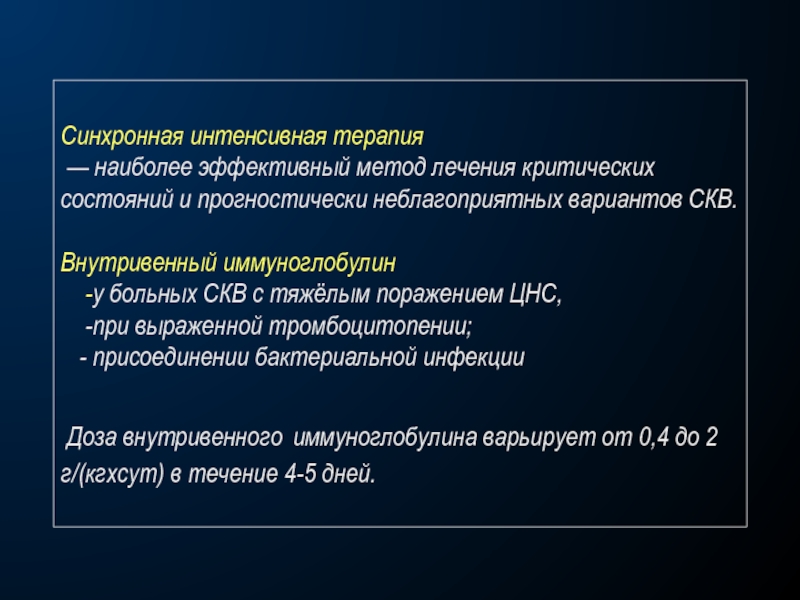 Синхронная интенсивная терапия
— наиболее эффективный метод лечения критических состояний и прогностически неблагоприятных вариантов СКВ.

Внутривенный иммуноглобулин
-у больных СКВ с тяжёлым поражением ЦНС,
-при выраженной тромбоцитопении;
- присоединении бактериальной инфекции

Доза внутривенного иммуноглобулина варьирует от 0,4 до 2 г/(кгхсут) в течение 4-5 дней.